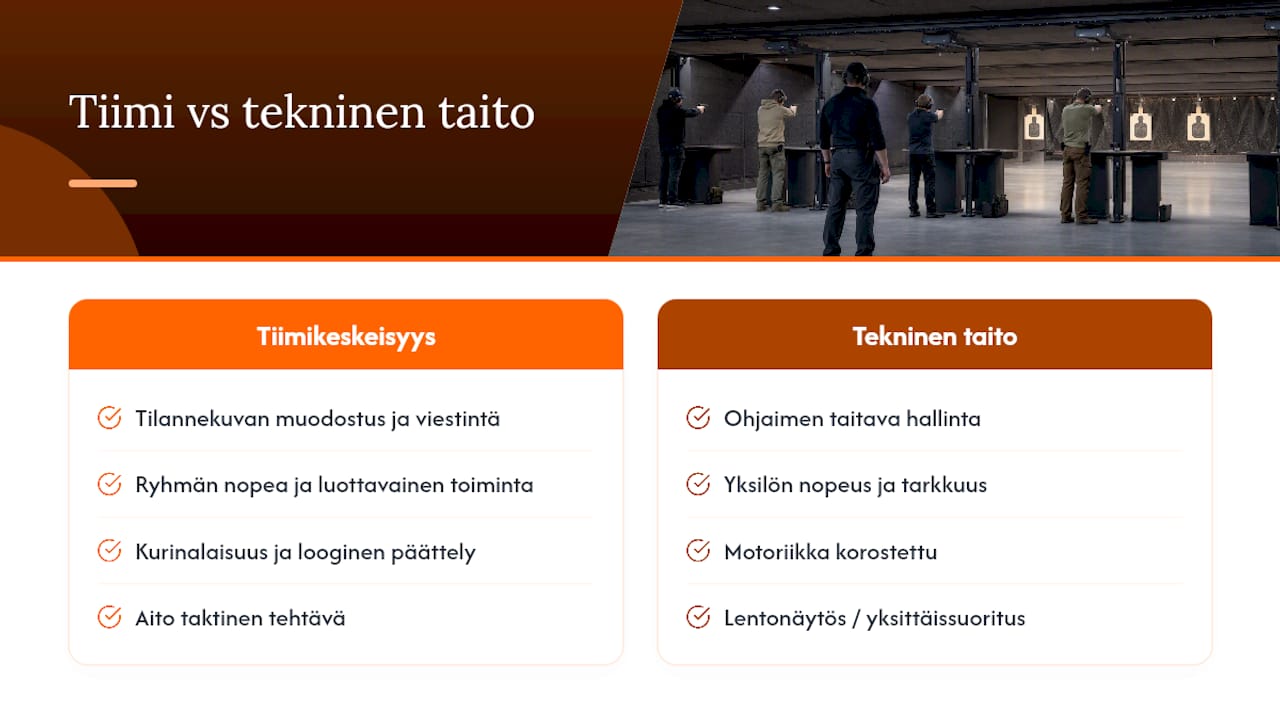 Tiimi vs tekninen taito

Tiimikeskeisyys

Tilannekuvan muodostus ja viestintä

Ryhmän nopea ja luottavainen toiminta

Kurinalaisuus ja looginen päättely

Aito taktinen tehtävä

Tekninen taito

Ohjaimen taitava hallinta

Yksilön nopeus ja tarkkuus

Motoriikka korostettu

Lentonäytös / yksittäissuoritus